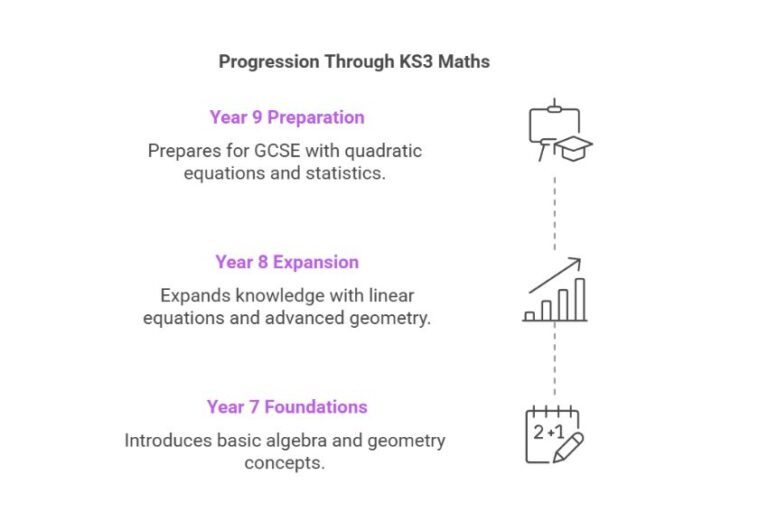 Progression Through KS3 Maths

Year 9 Preparation

Prepares for GCSE with quadratic equations and statistics.

Year 8 Expansion

Expands knowledge with linear equations and advanced geometry.

Year 7 Foundations

Introduces basic algebra and geometry concepts.

2+1